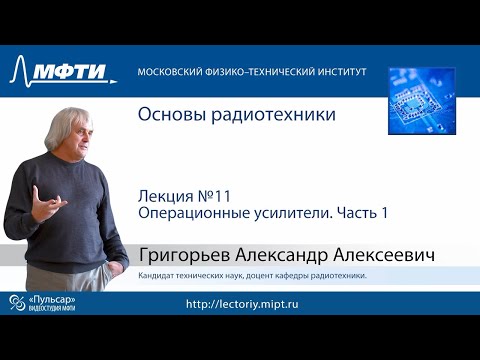 МФТИ

МОСКОВСКИЙ ФИЗИКО–ТЕХНИЧЕСКИЙ ИНСТИТУТ

Основы радиотехники

Лекция №11
Операционные усилители. Часть 1

Григорьев Александр Алексеевич

Кандидат технических наук, доцент кафедры радиотехники.

«Пульсар»
ВИДЕОСТУДИЯ МФТИ

http://lectoriy.mipt.ru